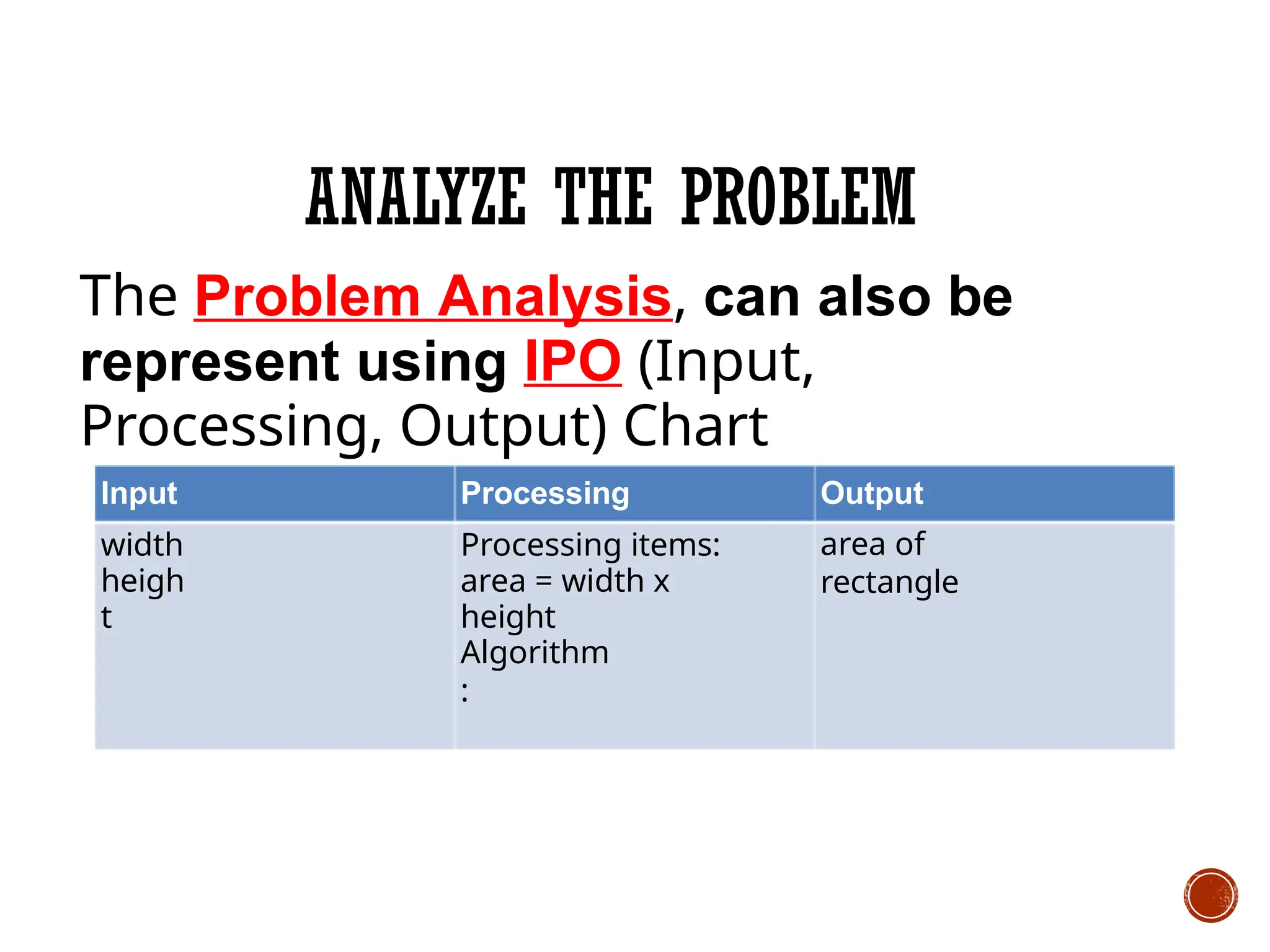 ANALYZE THE PROBLEM

The Problem Analysis, can also be represent using IPO (Input, Processing, Output) Chart

| Input | Processing | Output |
|---|---|---|
| width heigh t | Processing items: area = width x height Algorithm : | area of rectangle |